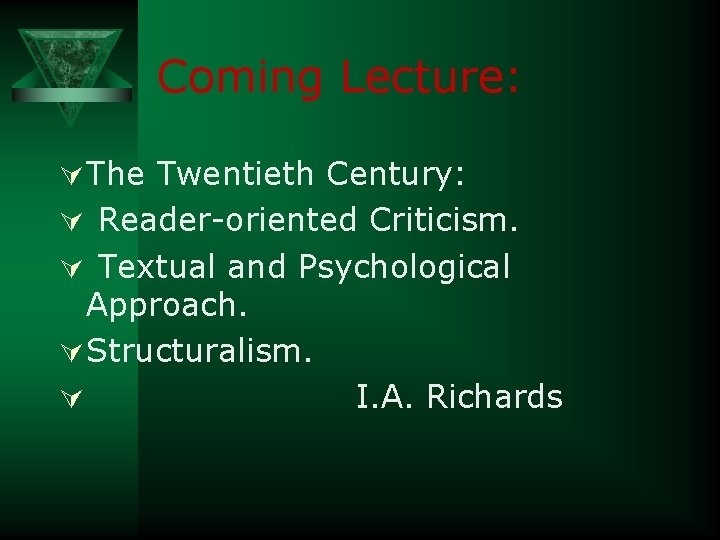 Coming Lecture:

The Twentieth Century:
Reader-oriented Criticism.
Textual and Psychological Approach.
Structuralism.
I.A. Richards